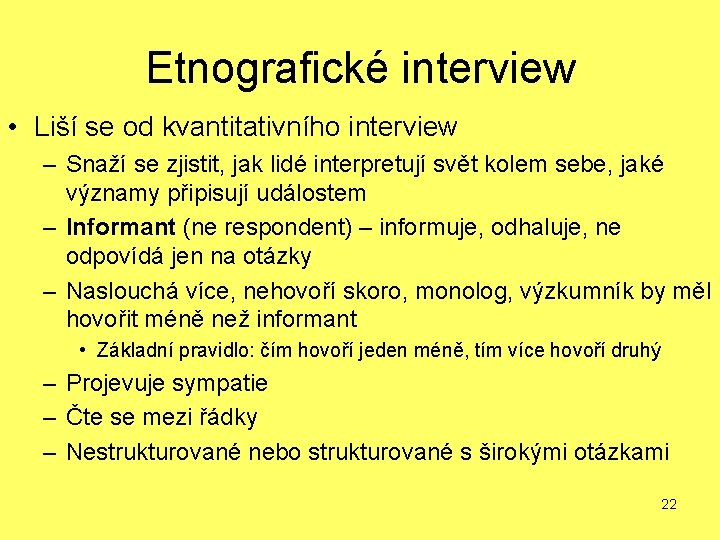 Etnografické interview

• Liší se od kvantitativního interview

– Snaží se zjistit, jak lidé interpretují svět kolem sebe, jaké významy připisují událostem

– Informant (ne respondent) – informuje, odhaluje, ne odpovídá jen na otázky

– Naslouchá více, nehovoří skoro, monolog, výzkumník by měl hovořit méně než informant

• Základní pravidlo: čím hovoří jeden méně, tím více hovoří druhý

– Projevuje sympatie

– Čte se mezi řádky

– Nestrukturované nebo strukturované s širokými otázkami

22